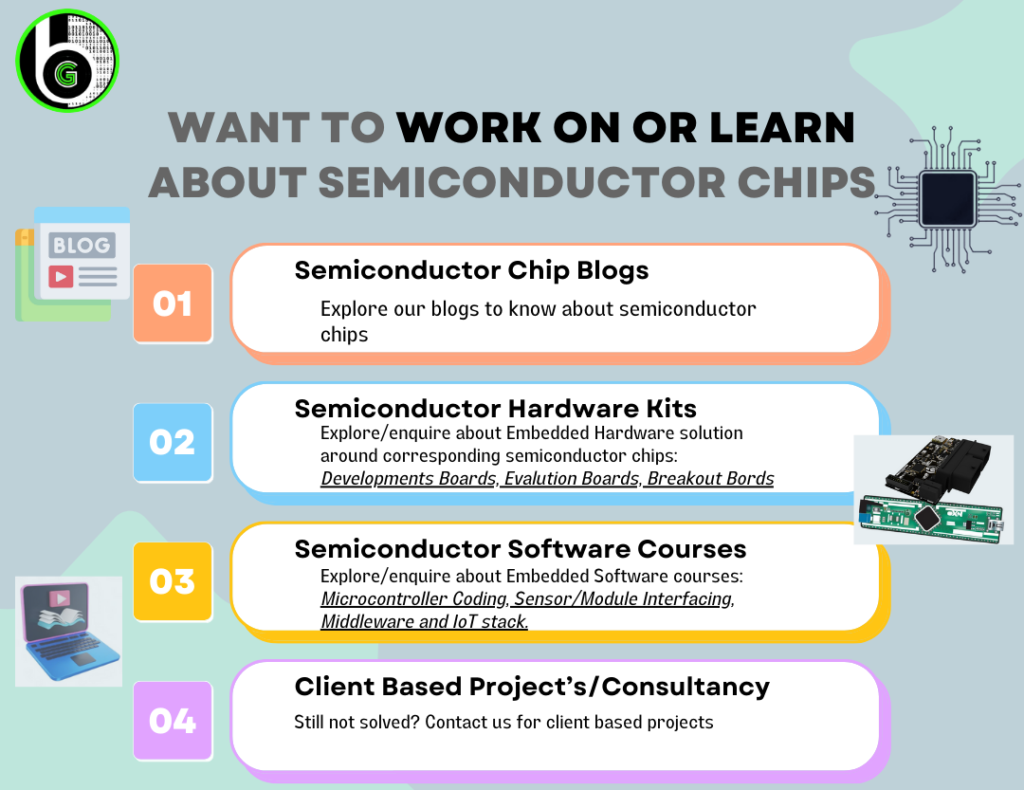 G

WANT TO WORK ON OR LEARN ABOUT SEMICONDUCTOR CHIPS

BLOG

01

Semiconductor Chip Blogs

Explore our blogs to know about semiconductor chips

02

Semiconductor Hardware Kits

Explore/enquire about Embedded Hardware solution around corresponding semiconductor chips: Developments Boards, Evalution Boards, Breakout Bords

03

Semiconductor Software Courses

Explore/enquire about Embedded Software courses: Microcontroller Coding, Sensor/Module Interfacing, Middleware and IoT stack.

04

Client Based Project's/Consultancy

Still not solved? Contact us for client based projects